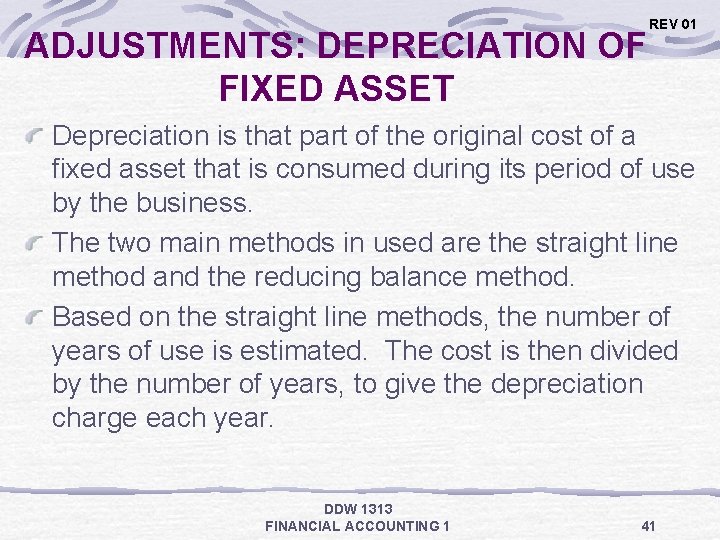 REV 01

ADJUSTMENTS: DEPRECIATION OF FIXED ASSET

Depreciation is that part of the original cost of a fixed asset that is consumed during its period of use by the business.

The two main methods in used are the straight line method and the reducing balance method.

Based on the straight line methods, the number of years of use is estimated. The cost is then divided by the number of years, to give the depreciation charge each year.

DDW 1313
FINANCIAL ACCOUNTING 1

41